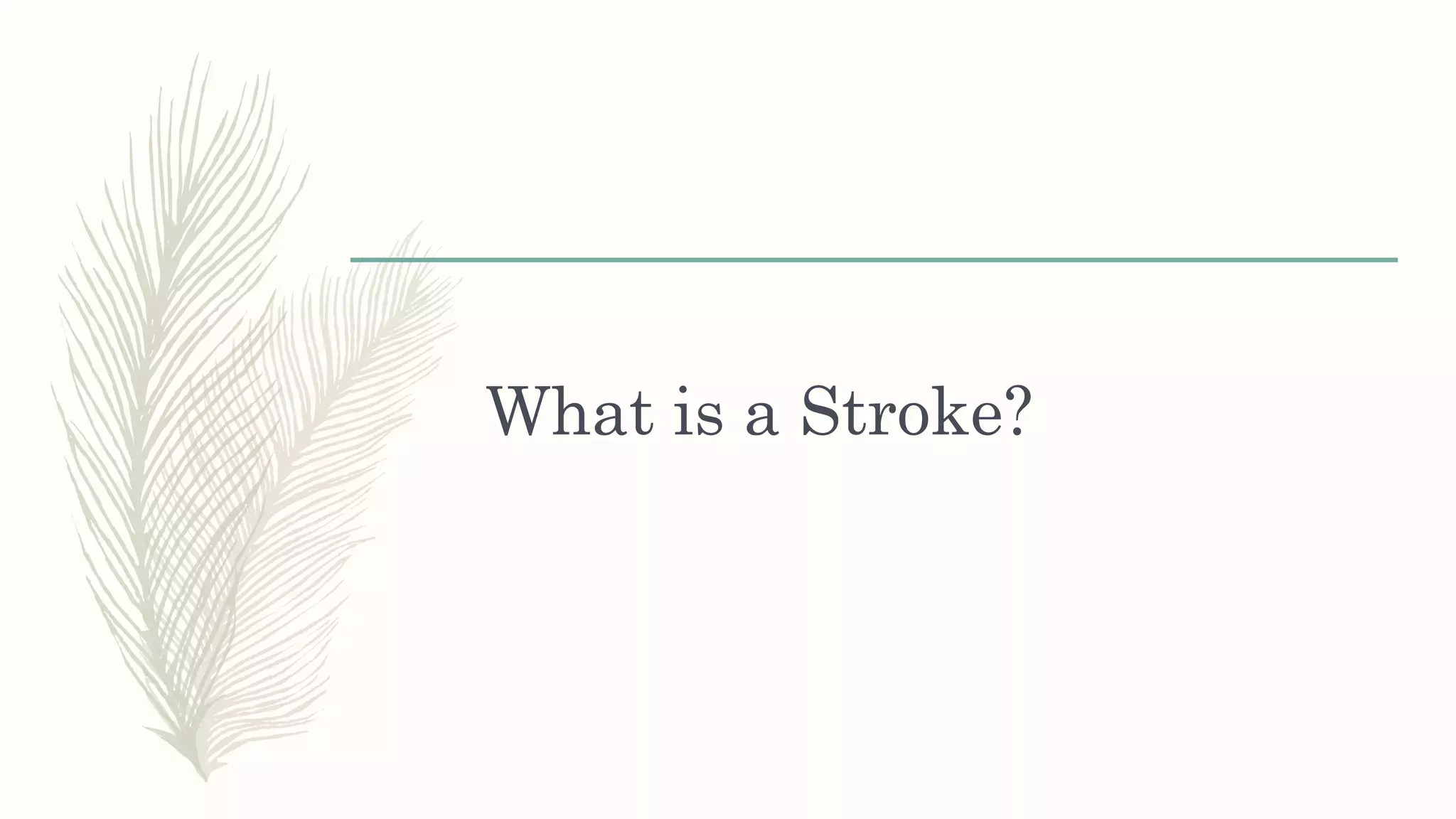 What is a Stroke?